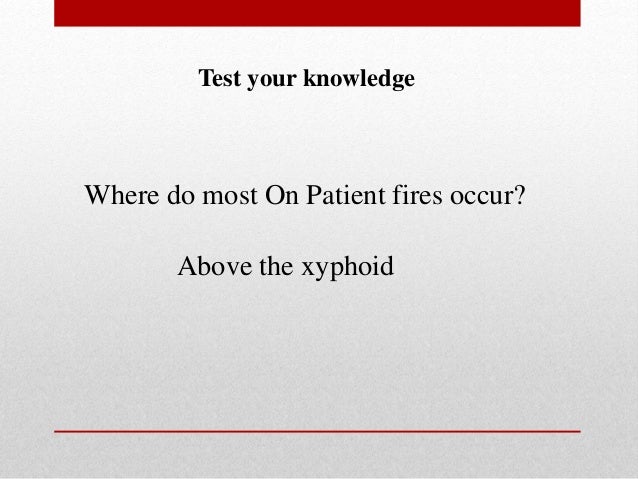 Test your knowledge

Where do most On Patient fires occur?

Above the xyphoid